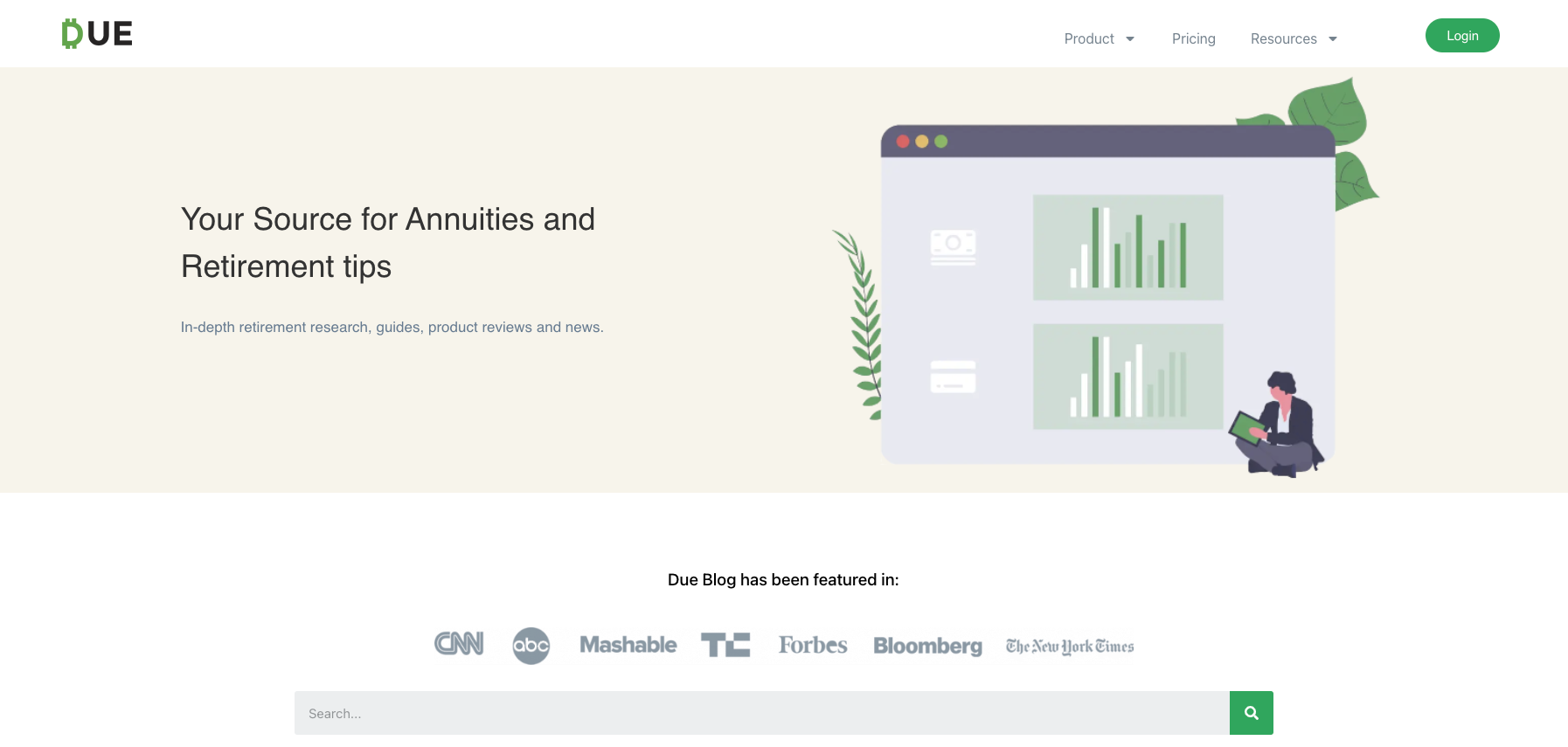 DUE

Product Pricing Resources Login

Your Source for Annuities and Retirement tips

In-depth retirement research, guides, product reviews and news.

Due Blog has been featured in:

CNN abc Mashable TC Forbes Bloomberg The New York Times

Search...